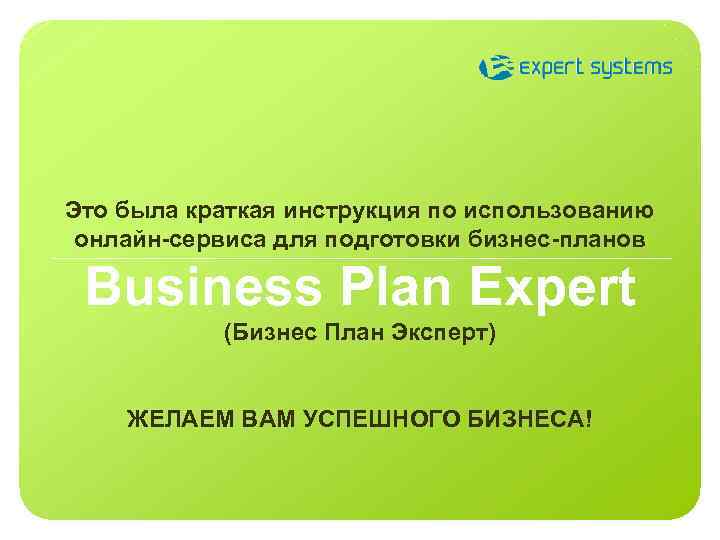 expert systems

Это была краткая инструкция по использованию онлайн-сервиса для подготовки бизнес-планов

Business Plan Expert

(Бизнес План Эксперт)

ЖЕЛАЕМ ВАМ УСПЕШНОГО БИЗНЕСА!